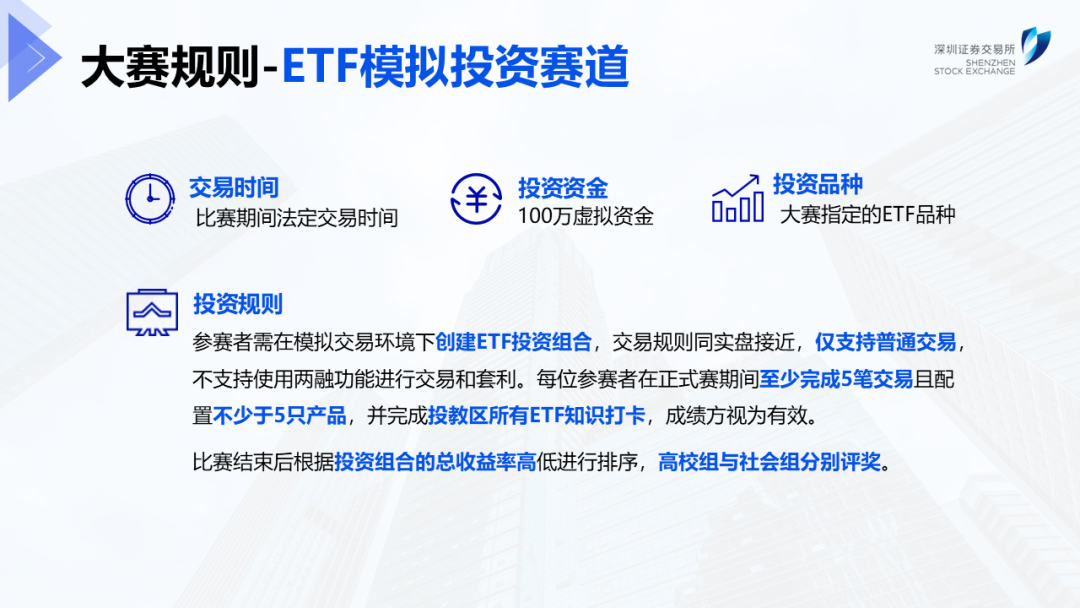 大赛规则-ETF模拟投资赛道

深圳证券交易所
SHENZHEN
STOCK EXCHANGE

交易时间
比赛期间法定交易时间

投资资金
100万虚拟资金

投资品种
大赛指定的ETF品种

投资规则
参赛者需在模拟交易环境下创建ETF投资组合，交易规则同实盘接近，仅支持普通交易，不支持使用两融功能进行交易和套利。每位参赛者在正式赛期间至少完成5笔交易且配置不少于5只产品，并完成投教区所有ETF知识打卡，成绩方视为有效。

比赛结束后根据投资组合的总收益率高低进行排序，高校组与社会组分别评奖。